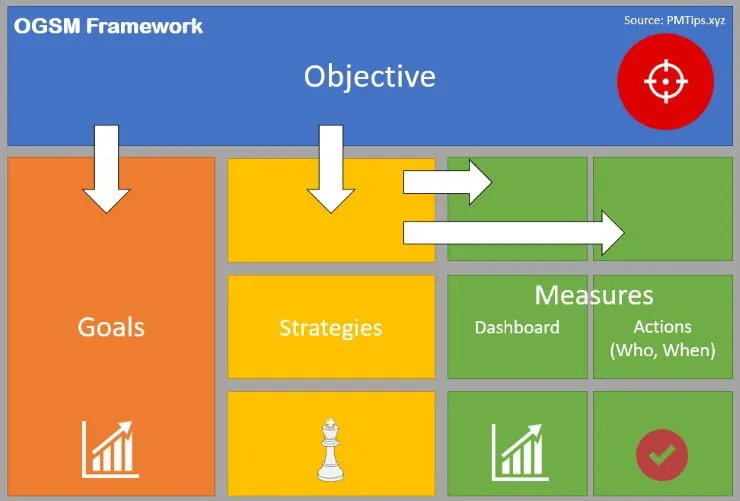 OGSM Framework

Source: PMTips.xyz

Objective

Goals

Strategies

Measures

Dashboard

Actions (Who, When)